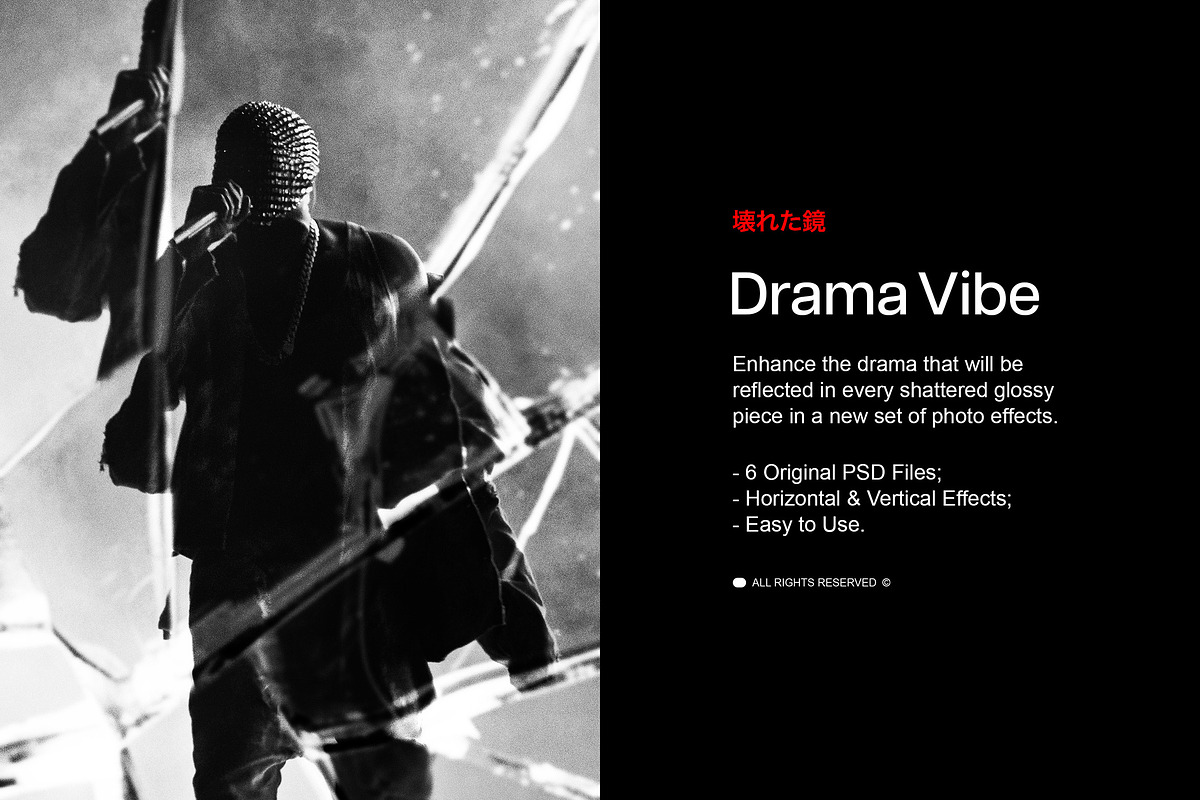 壊れた鏡

Drama Vibe

Enhance the drama that will be reflected in every shattered glossy piece in a new set of photo effects.

- 6 Original PSD Files;
- Horizontal & Vertical Effects;
- Easy to Use.

ALL RIGHTS RESERVED ©